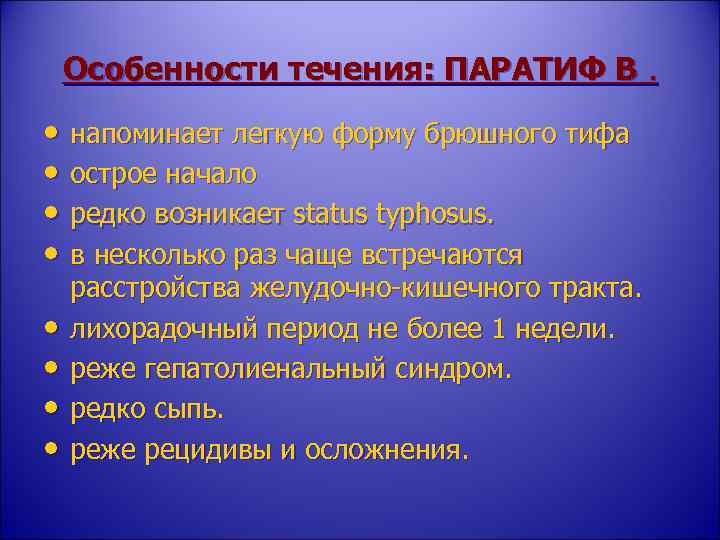 Особенности течения: ПАРАТИФ В .

• напоминает легкую форму брюшного тифа
• острое начало
• редко возникает status typhosus.
• в несколько раз чаще встречаются расстройства желудочно-кишечного тракта.
• лихорадочный период не более 1 недели.
• реже гепатолиенальный синдром.
• редко сыпь.
• реже рецидивы и осложнения.